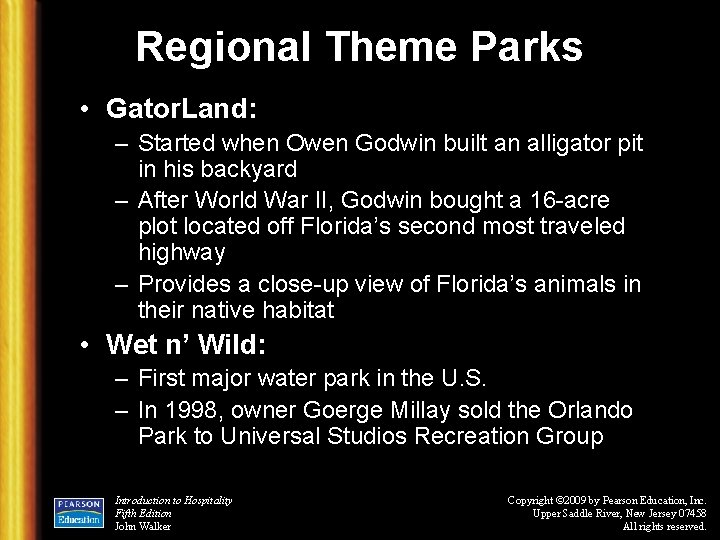 Regional Theme Parks

• GatorLand:
– Started when Owen Godwin built an alligator pit in his backyard
– After World War II, Godwin bought a 16-acre plot located off Florida's second most traveled highway
– Provides a close-up view of Florida's animals in their native habitat

• Wet n' Wild:
– First major water park in the U.S.
– In 1998, owner Goerge Millay sold the Orlando Park to Universal Studios Recreation Group

PEARSON Education

Introduction to Hospitality
Fifth Edition
John Walker

Copyright ©2009 by Pearson Education, Inc.
Upper Saddle River, New Jersey 07458
All rights reserved.